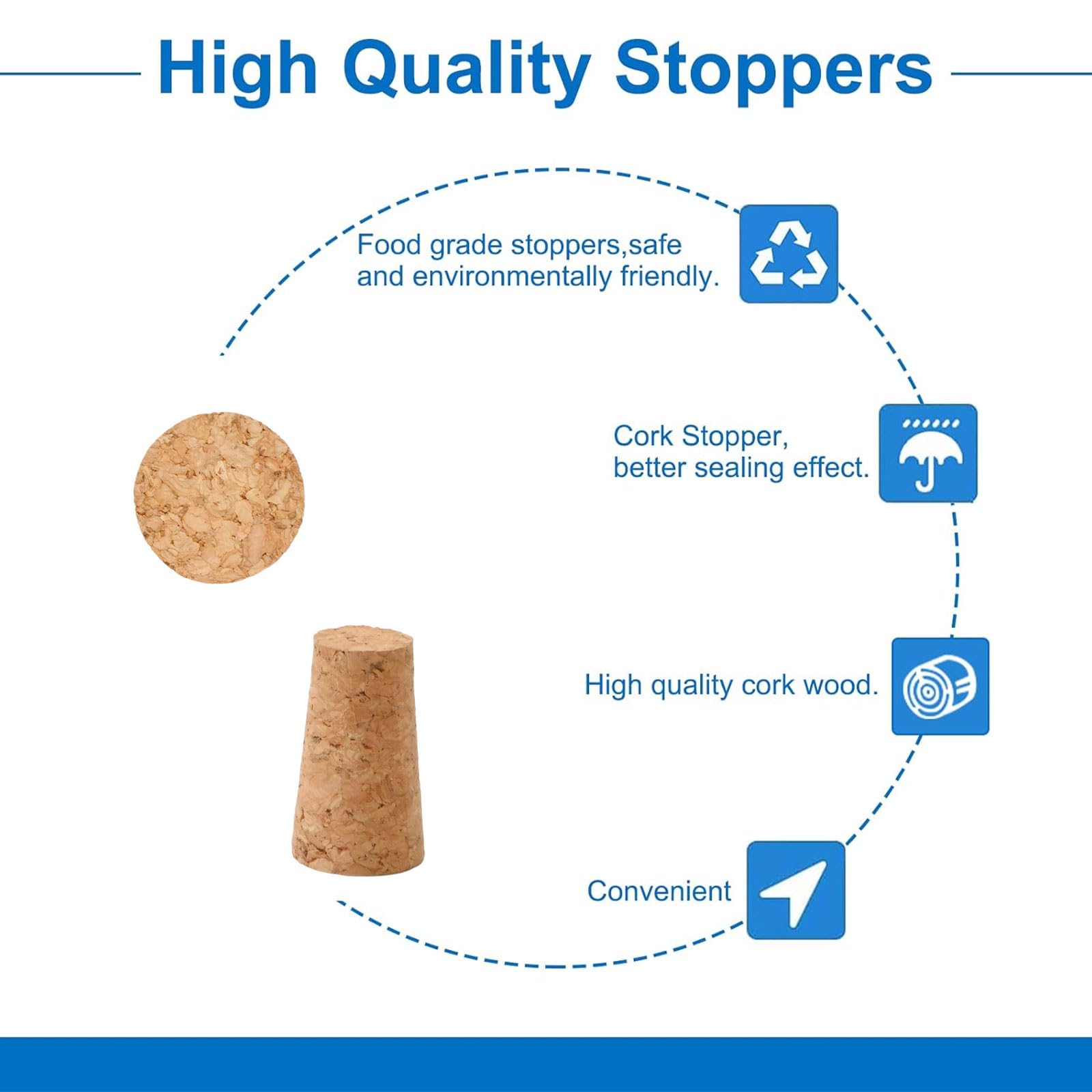 High Quality Stoppers

Food grade stoppers,safe and environmentally friendly.

Cork Stopper, better sealing effect.

High quality cork wood.

Convenient